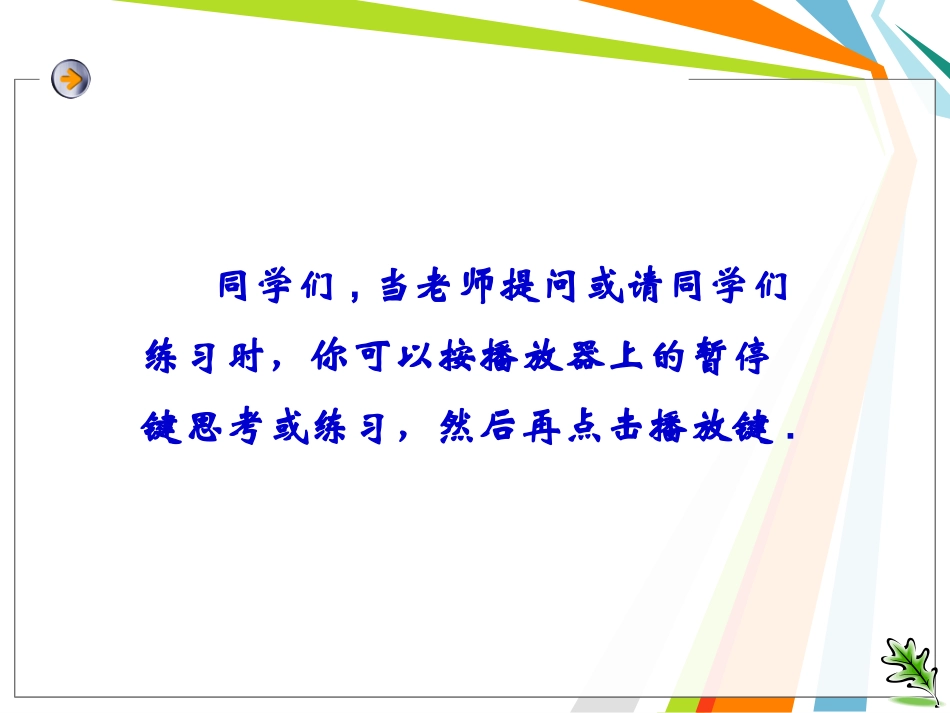 同学们，当老师提问或请同学们练习时，你可以按播放器上的暂停键思考或练习，然后再点击播放键．